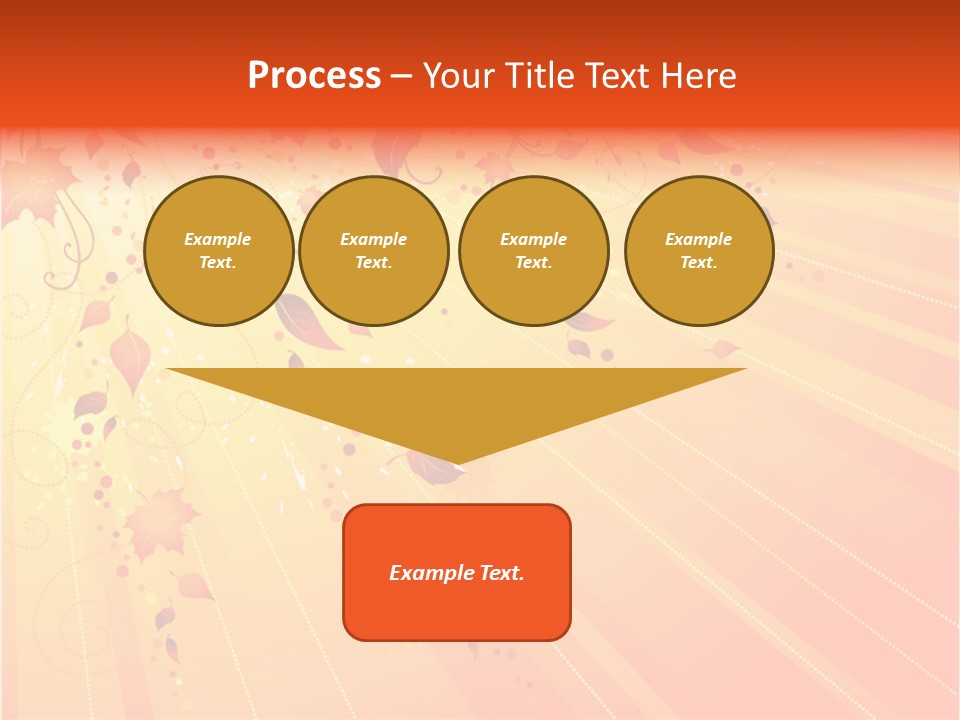 Process – Your Title Text Here

Example Text.

Example Text.

Example Text.

Example Text.

Example Text.